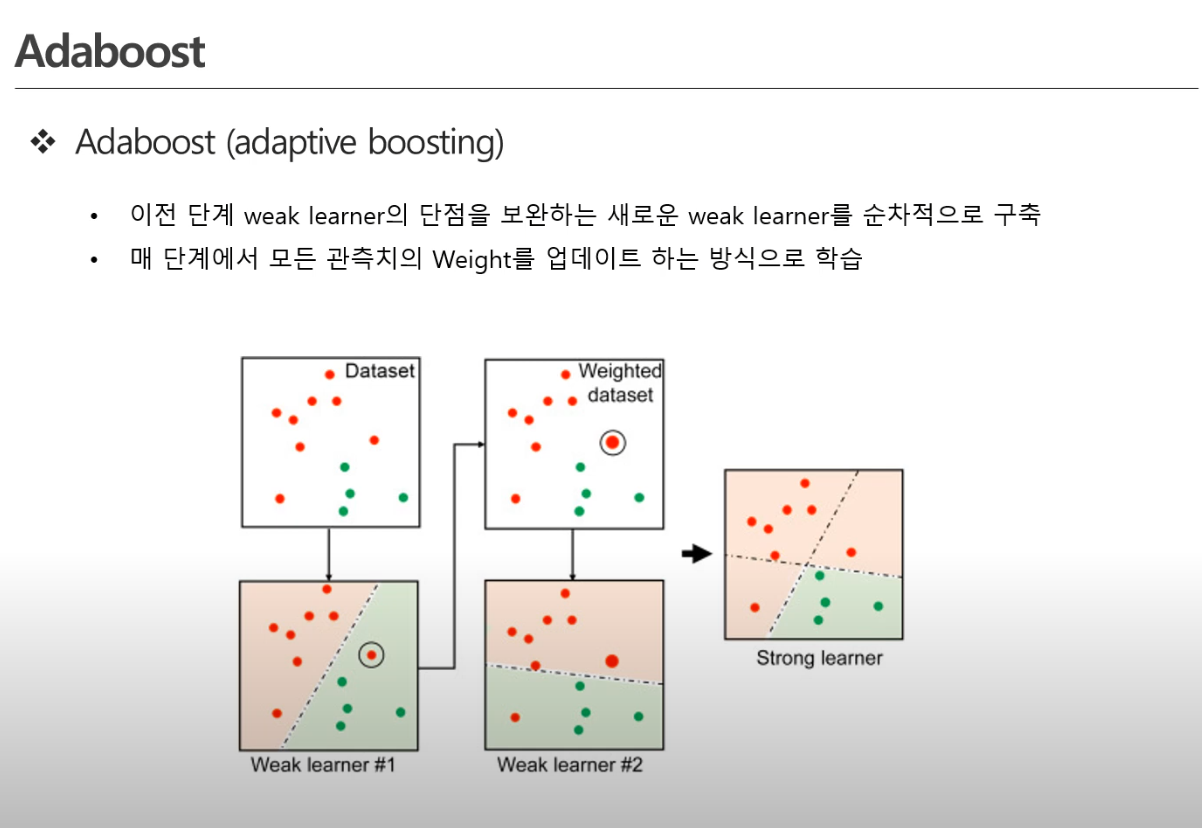 Adaboost

❖ Adaboost (adaptive boosting)

• 이전 단계 weak learner의 단점을 보완하는 새로운 weak learner를 순차적으로 구축

• 매 단계에서 모든 관측치의 Weight를 업데이트 하는 방식으로 학습

Dataset

Weighted dataset

Weak learner #1

Weak learner #2

Strong learner